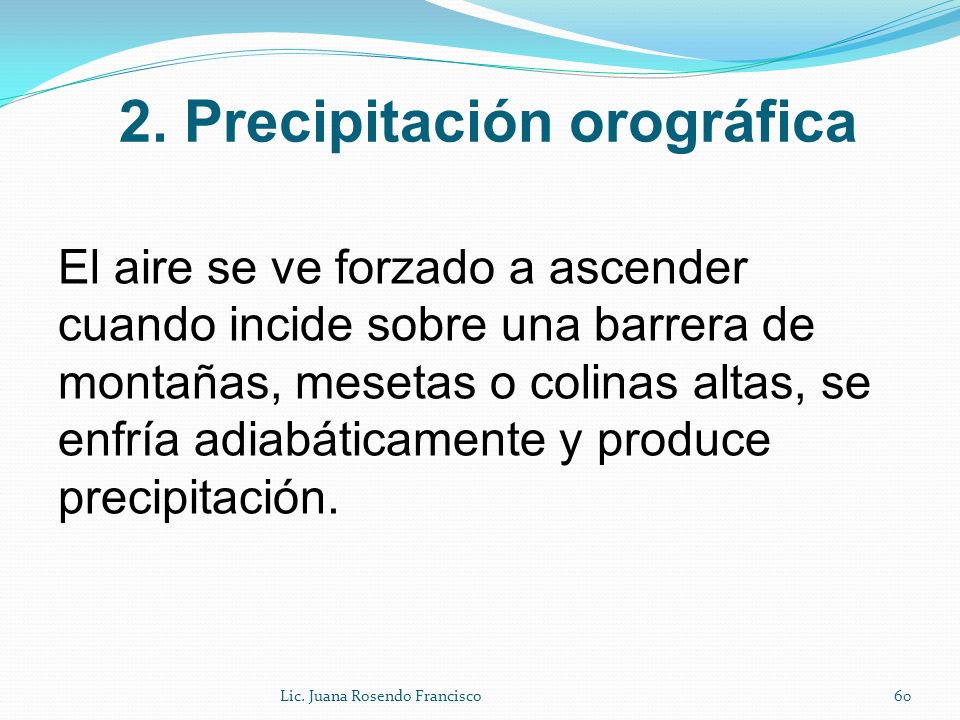 2. Precipitación orográfica

El aire se ve forzado a ascender cuando incide sobre una barrera de montañas, mesetas o colinas altas, se enfría adiabáticamente y produce precipitación.

Lic. Juana Rosendo Francisco

60